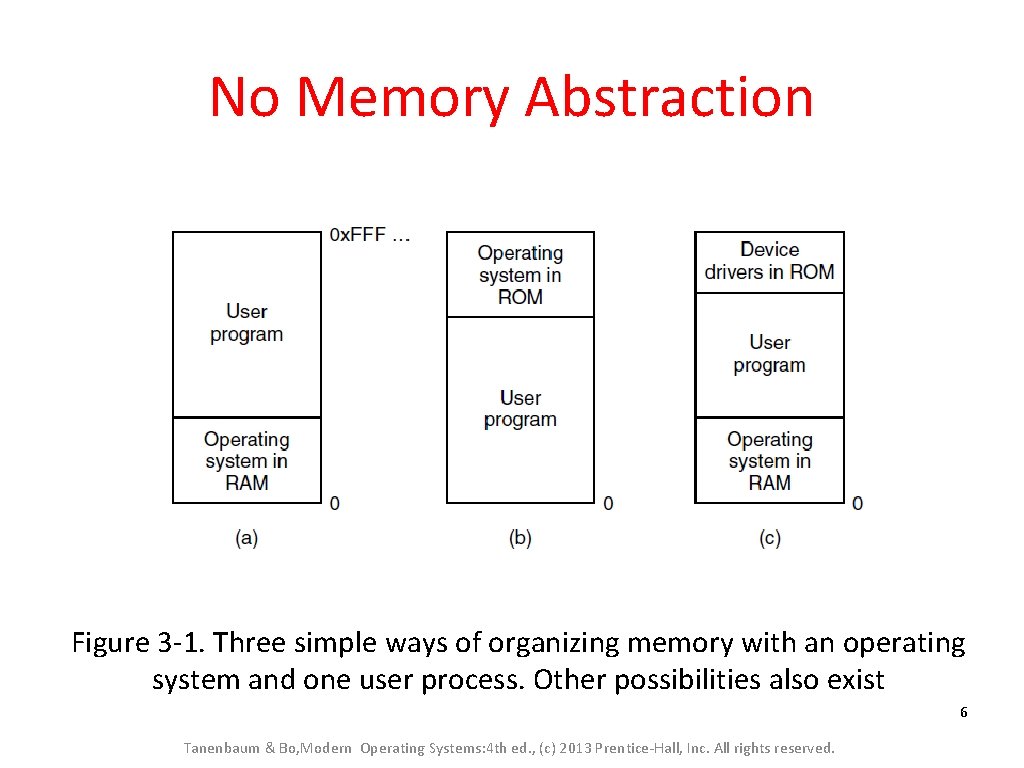 No Memory Abstraction

0xFFF ...

User program

Operating system in RAM

0

(a)

Operating system in ROM

User program

0

(b)

Device drivers in ROM

User program

Operating system in RAM

0

(c)

Figure 3-1. Three simple ways of organizing memory with an operating system and one user process. Other possibilities also exist

6

Tanenbaum & Bo,Modern Operating Systems:4th ed., (c) 2013 Prentice-Hall, Inc. All rights reserved.